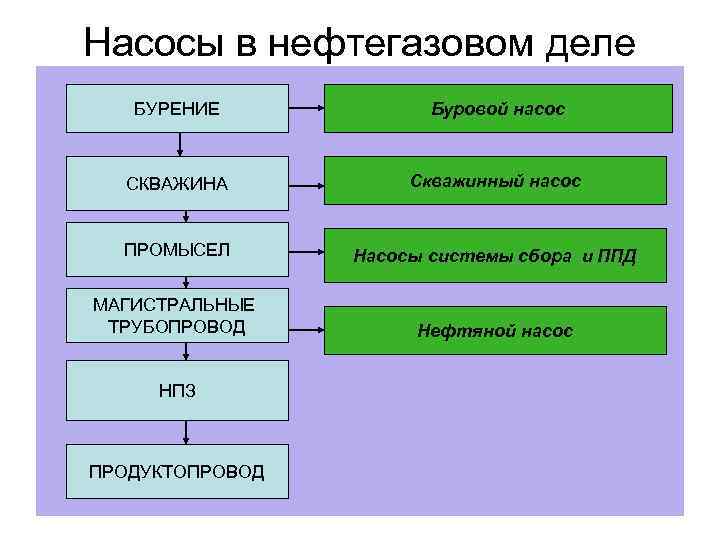 Насосы в нефтегазовом деле

БУРЕНИЕ

Буровой насос

СКВАЖИНА

Скважинный насос

ПРОМЫСЕЛ

Насосы системы сбора и ППД

МАГИСТРАЛЬНЫЕ ТРУБОПРОВОД

Нефтяной насос

НПЗ

ПРОДУКТОПРОВОД